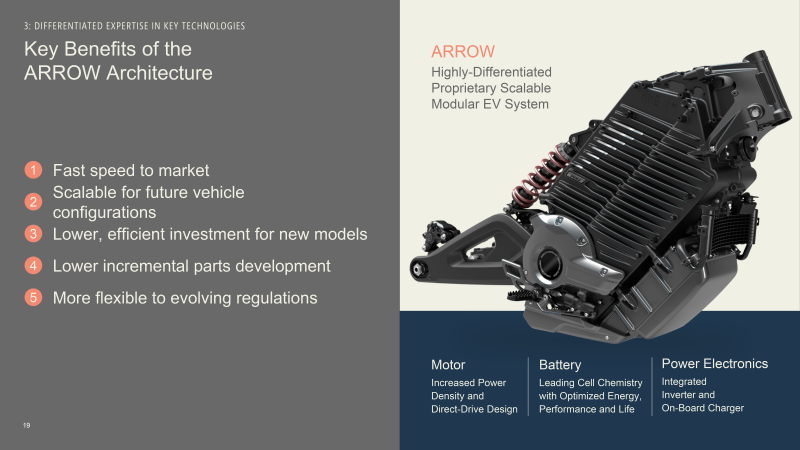 3: DIFFERENTIATED EXPERTISE IN KEY TECHNOLOGIES

Key Benefits of the ARROW Architecture

1 Fast speed to market

2 Scalable for future vehicle configurations

3 Lower, efficient investment for new models

4 Lower incremental parts development

5 More flexible to evolving regulations

19

ARROW

Highly-Differentiated Proprietary Scalable Modular EV System

Motor

Increased Power Density and Direct-Drive Design

Battery

Leading Cell Chemistry with Optimized Energy, Performance and Life

Power Electronics

Integrated Inverter and On-Board Charger